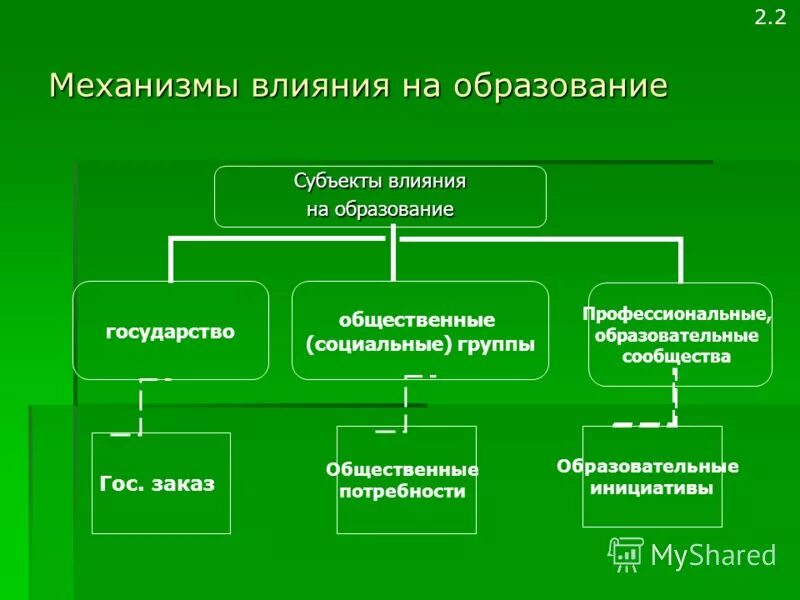 2.2

Механизмы влияния на образование

Субъекты влияния на образование

государство

общественные (социальные) группы

Профессиональные, образовательные сообщества

Гос. заказ

Общественные потребности

Образовательные инициативы

MyShared